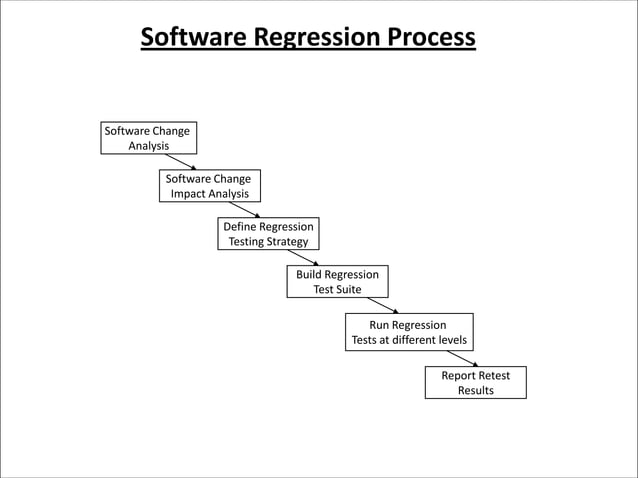 Software Regression Process

Software Change Analysis

Software Change Impact Analysis

Define Regression Testing Strategy

Build Regression Test Suite

Run Regression Tests at different levels

Report Retest Results